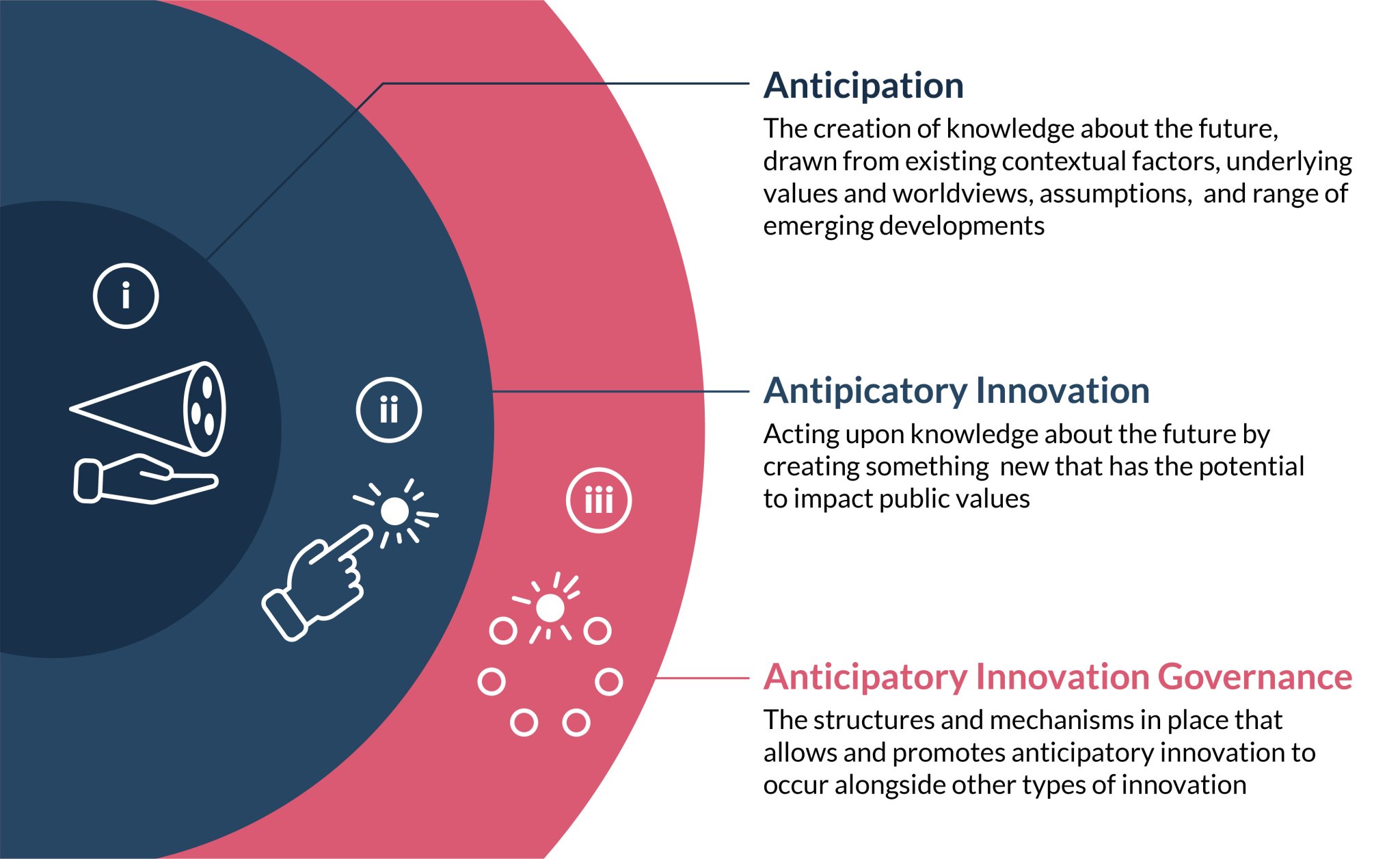 i

ii

iii

Anticipation

The creation of knowledge about the future, drawn from existing contextual factors, underlying values and worldviews, assumptions, and range of emerging developments

Antipicatory Innovation

Acting upon knowledge about the future by creating something new that has the potential to impact public values

Anticipatory Innovation Governance

The structures and mechanisms in place that allows and promotes anticipatory innovation to occur alongside other types of innovation